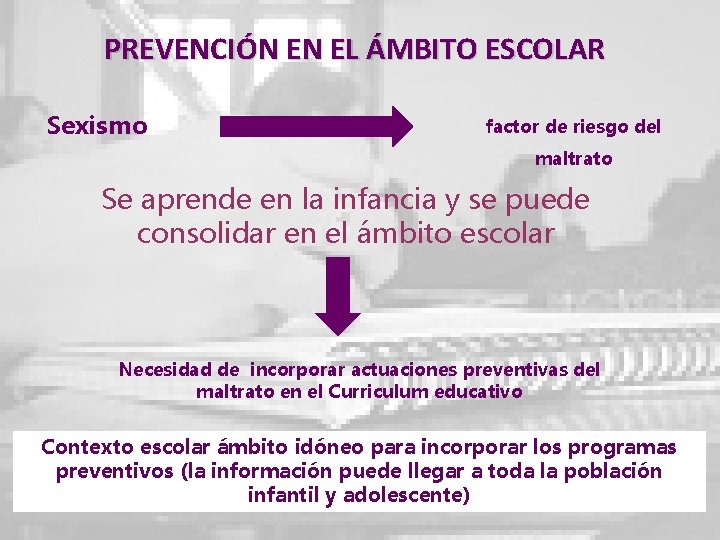 PREVENCIÓN EN EL ÁMBITO ESCOLAR

Sexismo

factor de riesgo del maltrato

Se aprende en la infancia y se puede consolidar en el ámbito escolar

Necesidad de incorporar actuaciones preventivas del maltrato en el Curriculum educativo

Contexto escolar ámbito idóneo para incorporar los programas preventivos (la información puede llegar a toda la población infantil y adolescente)